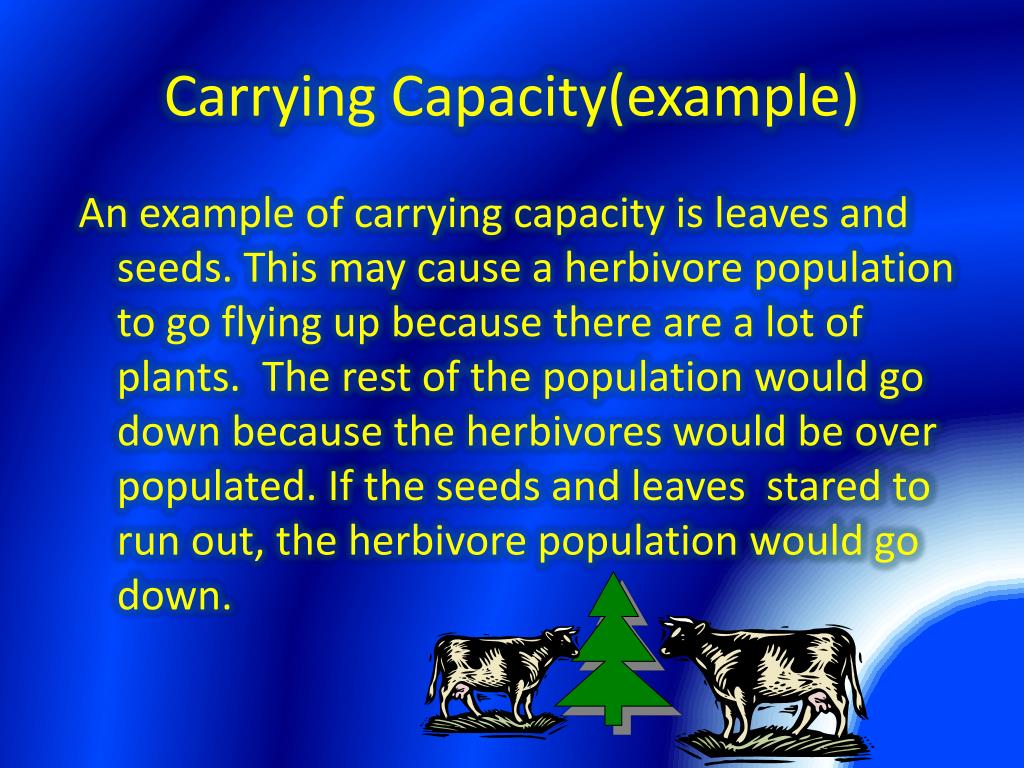 Carrying Capacity(example)

An example of carrying capacity is leaves and seeds. This may cause a herbivore population to go flying up because there are a lot of plants.  The rest of the population would go down because the herbivores would be over populated. If the seeds and leaves  stared to run out, the herbivore population would go down.